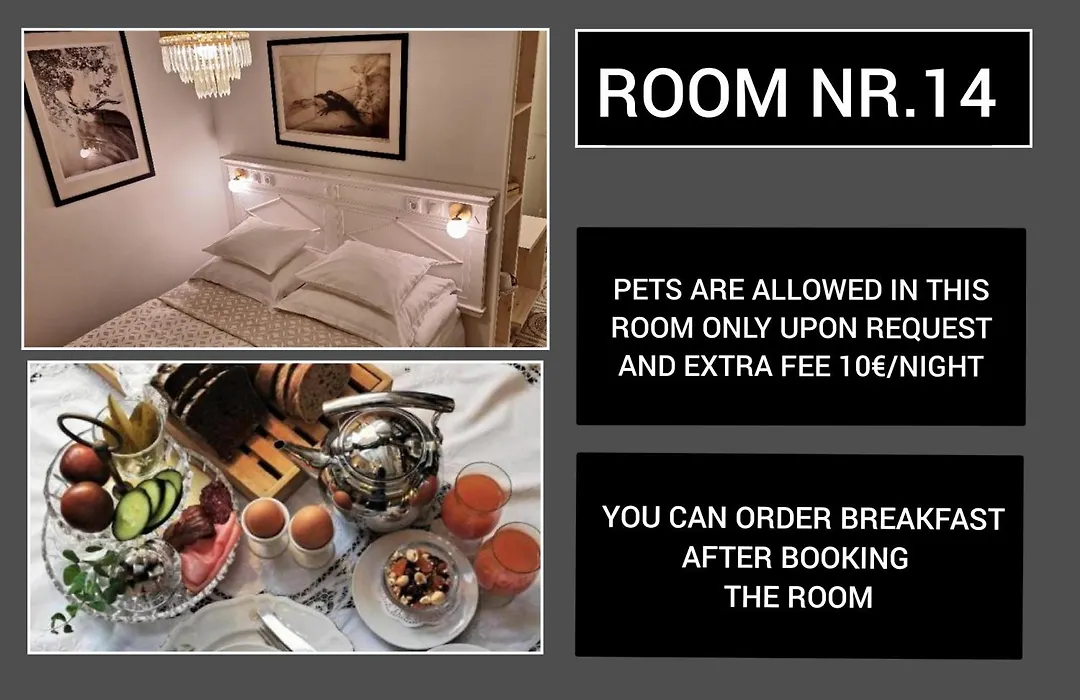 ROOM NR.14

PETS ARE ALLOWED IN THIS ROOM ONLY UPON REQUEST AND EXTRA FEE 10€/NIGHT

YOU CAN ORDER BREAKFAST AFTER BOOKING THE ROOM